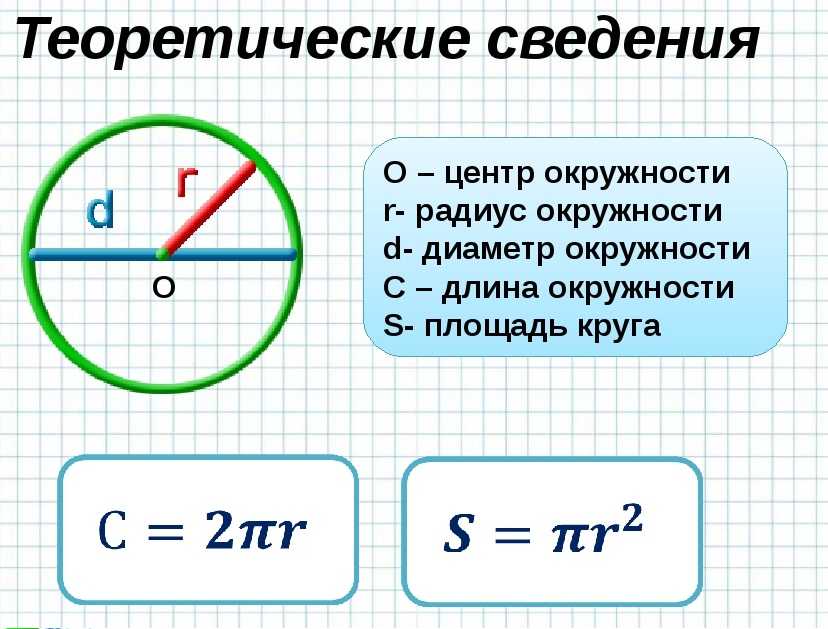 Теоретические сведения

d

r

O

O – центр окружности
r- радиус окружности
d- диаметр окружности
C – длина окружности
S- площадь круга

$C = 2\pi r$

$S = \pi r^2$